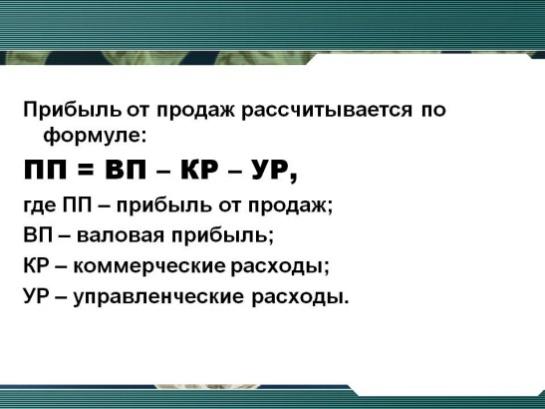 Прибыль от продаж рассчитывается по формуле:

ПП = ВП – КР – УР,

где ПП – прибыль от продаж;
ВП – валовая прибыль;
КР – коммерческие расходы;
УР – управленческие расходы.